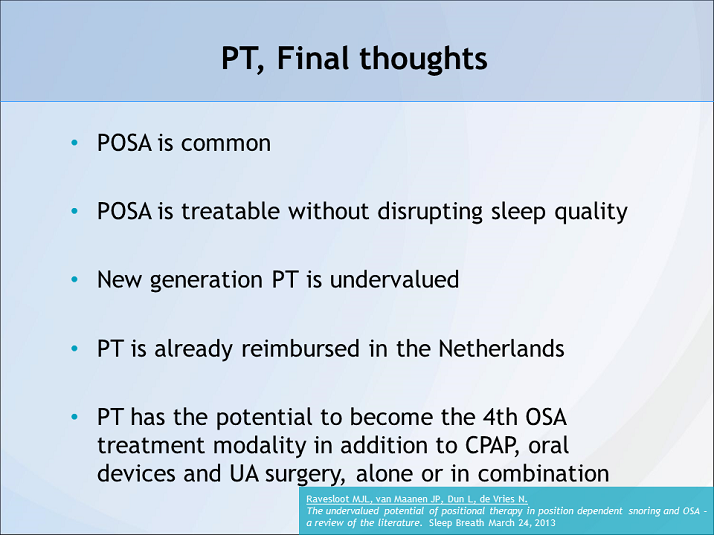 PT, Final thoughts

• POSA is common

• POSA is treatable without disrupting sleep quality

• New generation PT is undervalued

• PT is already reimbursed in the Netherlands

• PT has the potential to become the 4th OSA treatment modality in addition to CPAP, oral devices and UA surgery, alone or in combination

Ravesloot MJL, van Maanen JP, Dun L, de Vries N.
The undervalued potential of positional therapy in position dependent snoring and OSA – a review of the literature. Sleep Breath March 24, 2013